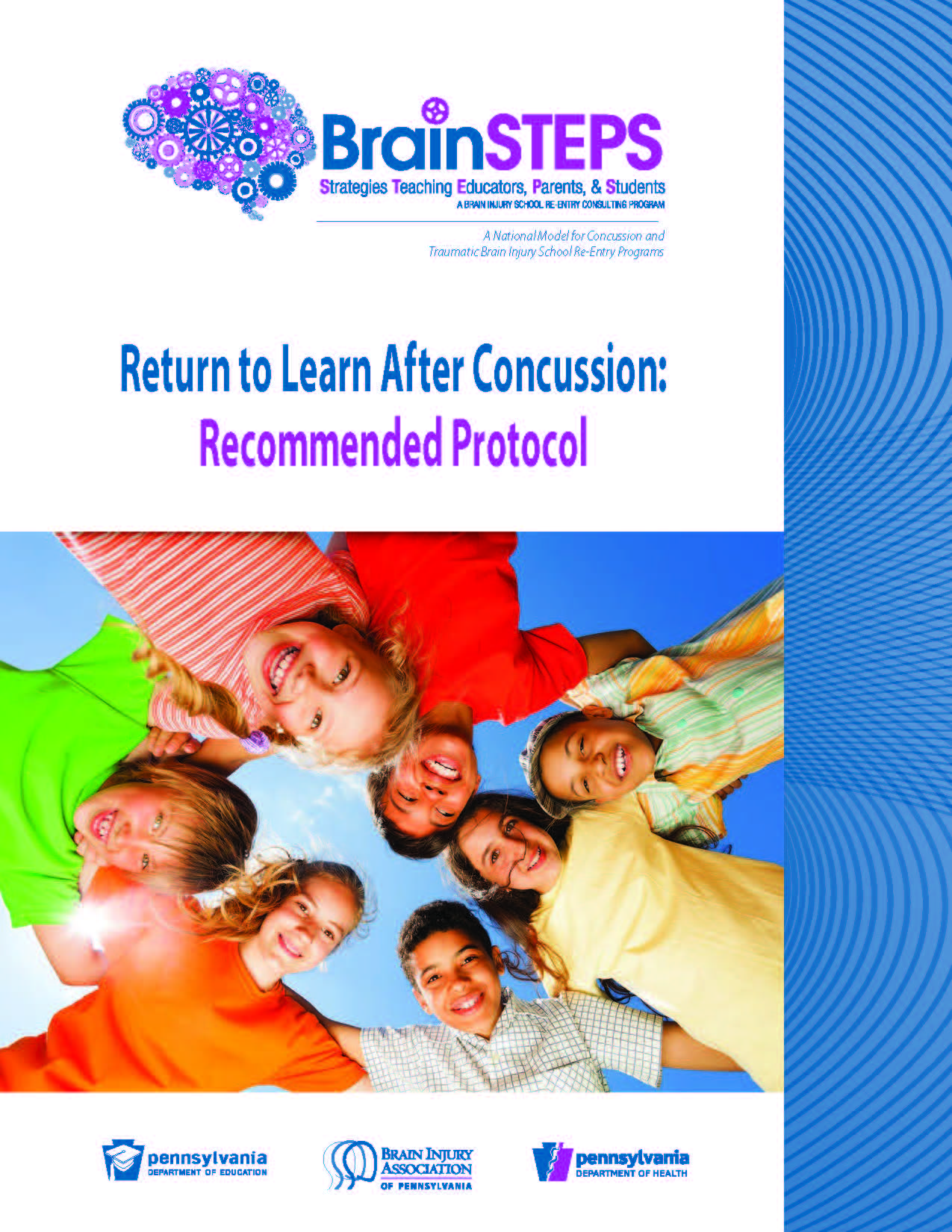 BrainSTEPS
Strategies Teaching Educators, Parents, & Students
A BRAIN INJURY SCHOOL RE-ENTRY CONSULTING PROGRAM

A National Model for Concussion and Traumatic Brain Injury School Re-Entry Programs

Return to Learn After Concussion:
Recommended Protocol

pennsylvania
DEPARTMENT OF EDUCATION

BRAIN INJURY ASSOCIATION
OF PENNSYLVANIA

pennsylvania
DEPARTMENT OF HEALTH